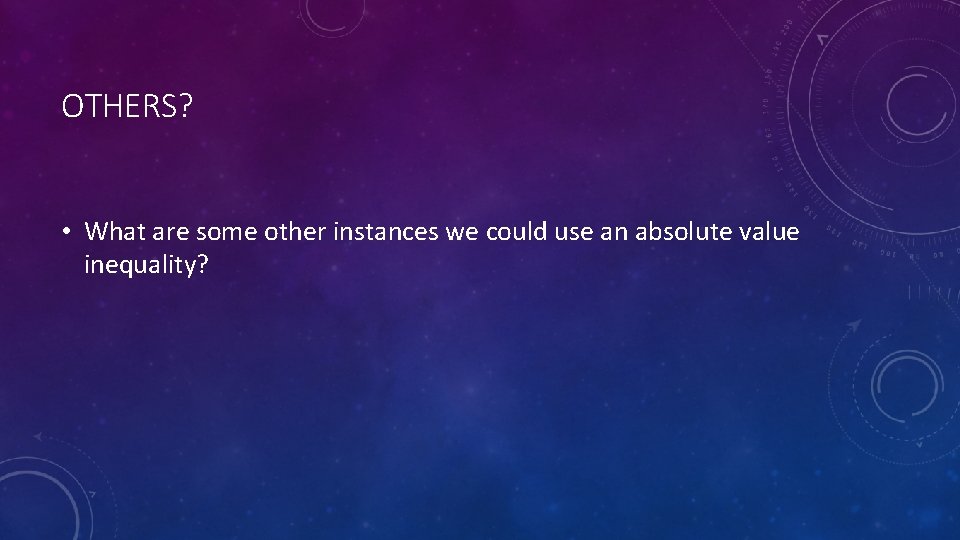 OTHERS?

• What are some other instances we could use an absolute value inequality?